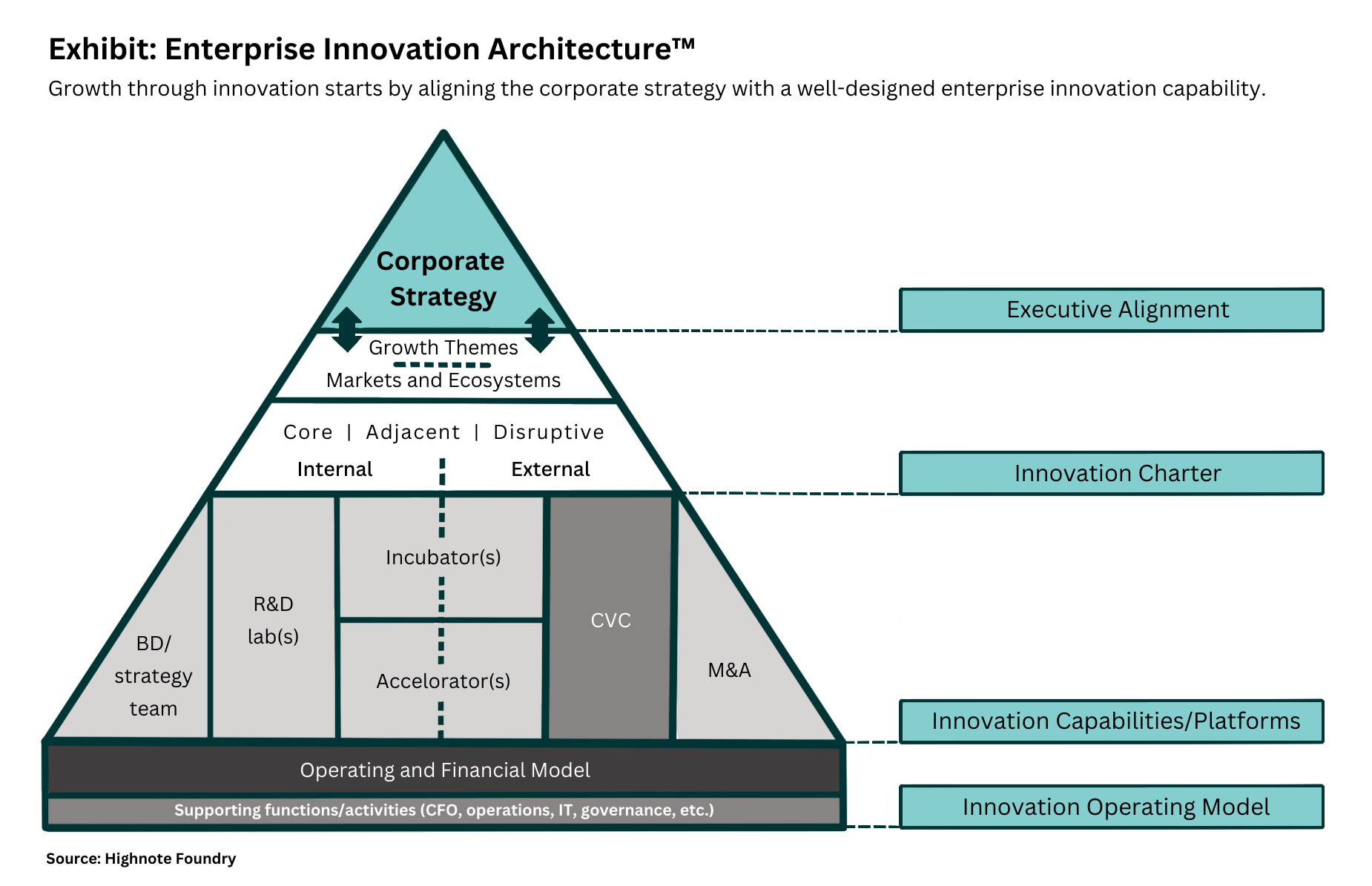 Exhibit: Enterprise Innovation Architecture™

Growth through innovation starts by aligning the corporate strategy with a well-designed enterprise innovation capability.

Corporate Strategy

Growth Themes

Markets and Ecosystems

Core | Adjacent | Disruptive

Internal

External

BD/ strategy team

R&D lab(s)

Incubator(s)

Accelorator(s)

CVC

M&A

Operating and Financial Model

Supporting functions/activities (CFO, operations, IT, governance, etc.)

Executive Alignment

Innovation Charter

Innovation Capabilities/Platforms

Innovation Operating Model

Source: Highnote Foundry